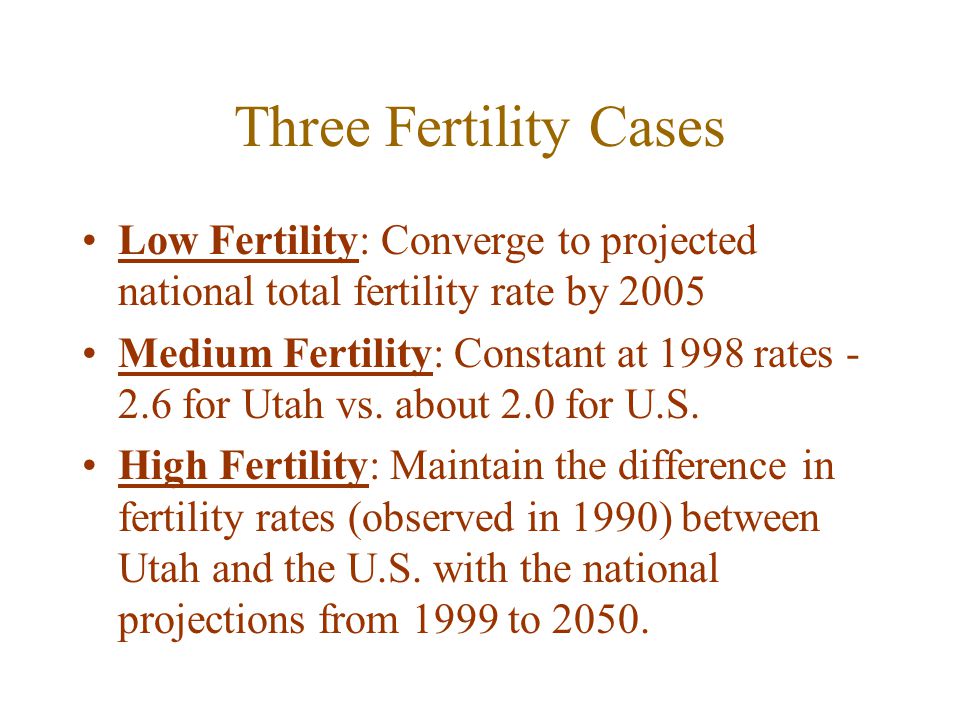 Three Fertility Cases

• Low Fertility: Converge to projected national total fertility rate by 2005

• Medium Fertility: Constant at 1998 rates - 2.6 for Utah vs. about 2.0 for U.S.

• High Fertility: Maintain the difference in fertility rates (observed in 1990) between Utah and the U.S. with the national projections from 1999 to 2050.